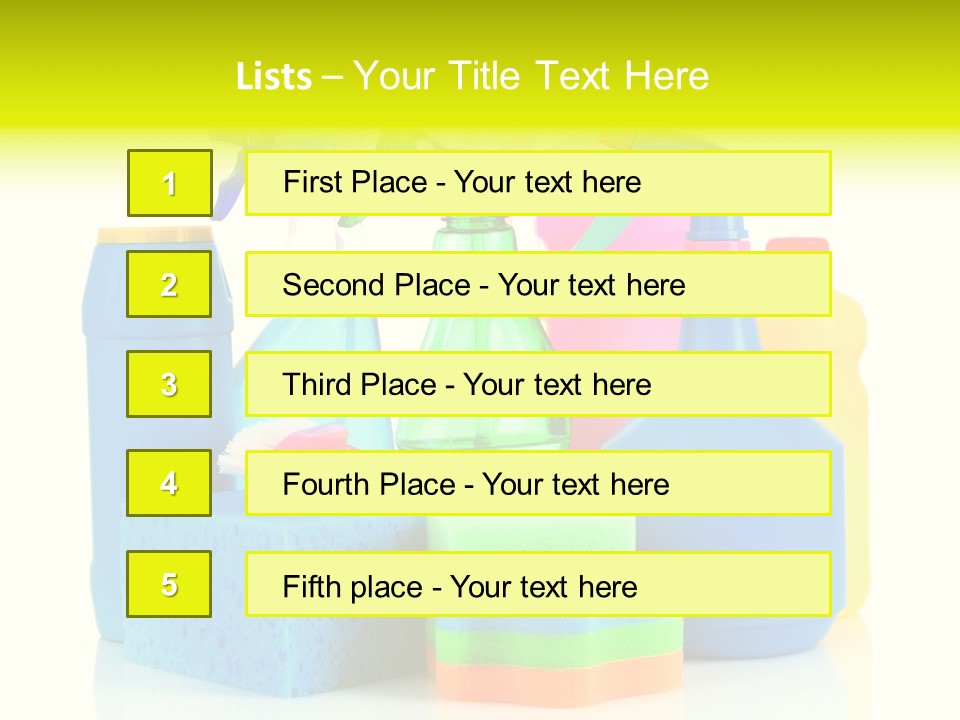 Lists – Your Title Text Here

1

First Place - Your text here

2

Second Place - Your text here

3

Third Place - Your text here

4

Fourth Place - Your text here

5

Fifth place - Your text here